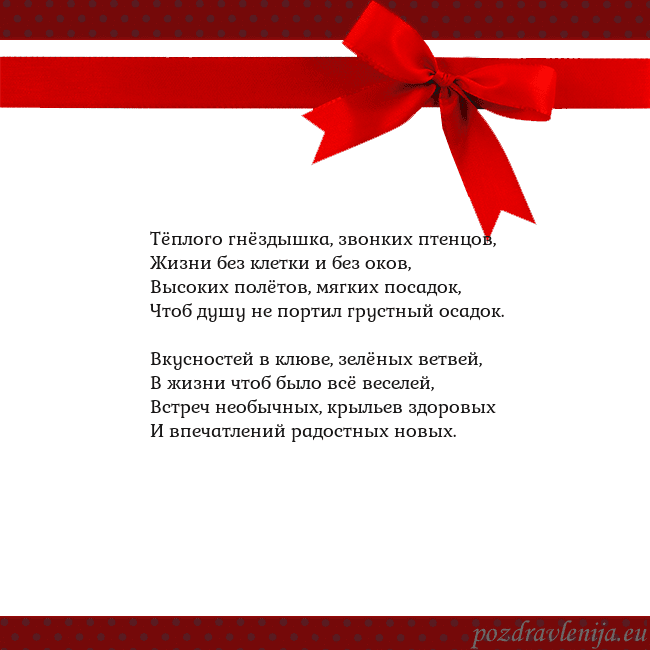 Тёплого гнёздышка, звонких птенцов,
Жизни без клетки и без оков,
Высоких полётов, мягких посадок,
Чтоб душу не портил грустный осадок.

Вкусностей в клюве, зелёных ветвей,
В жизни чтоб было всё веселей,
Встреч необычных, крыльев здоровых
И впечатлений радостных новых.

pozdravlenija.eu